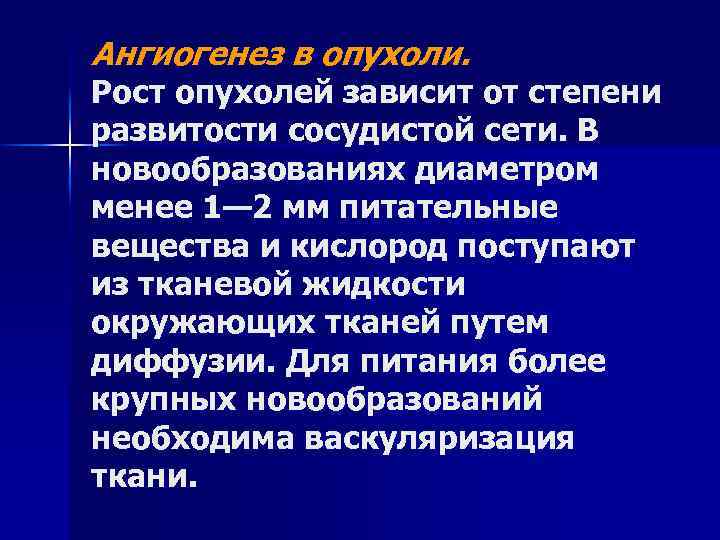 Ангиогенез в опухоли.
Рост опухолей зависит от степени развитости сосудистой сети. В новообразованиях диаметром менее 1—2 мм питательные вещества и кислород поступают из тканевой жидкости окружающих тканей путем диффузии. Для питания более крупных новообразований необходима васкуляризация ткани.